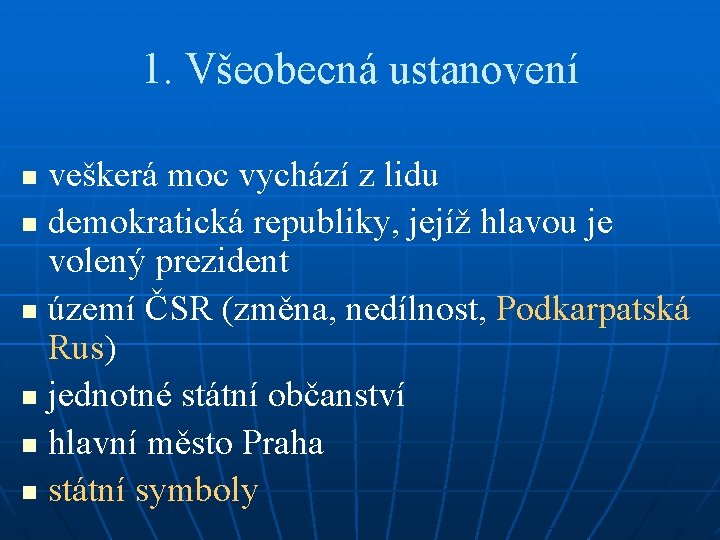 1. Všeobecná ustanovení

- veškerá moc vychází z lidu
- demokratická republiky, jejíž hlavou je volený prezident
- území ČSR (změna, nedílnost, Podkarpatská Rus)
- jednotné státní občanství
- hlavní město Praha
- státní symboly